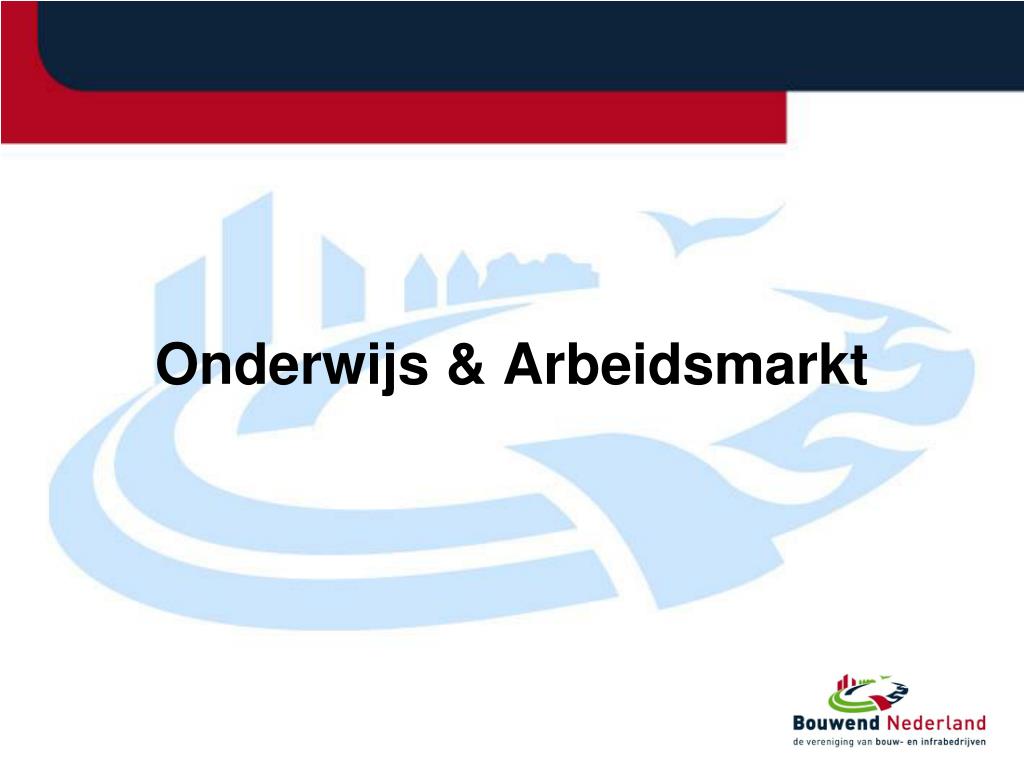 Onderwijs & Arbeidsmarkt

Bouwend Nederland
de vereniging van bouw- en infrabedrijven